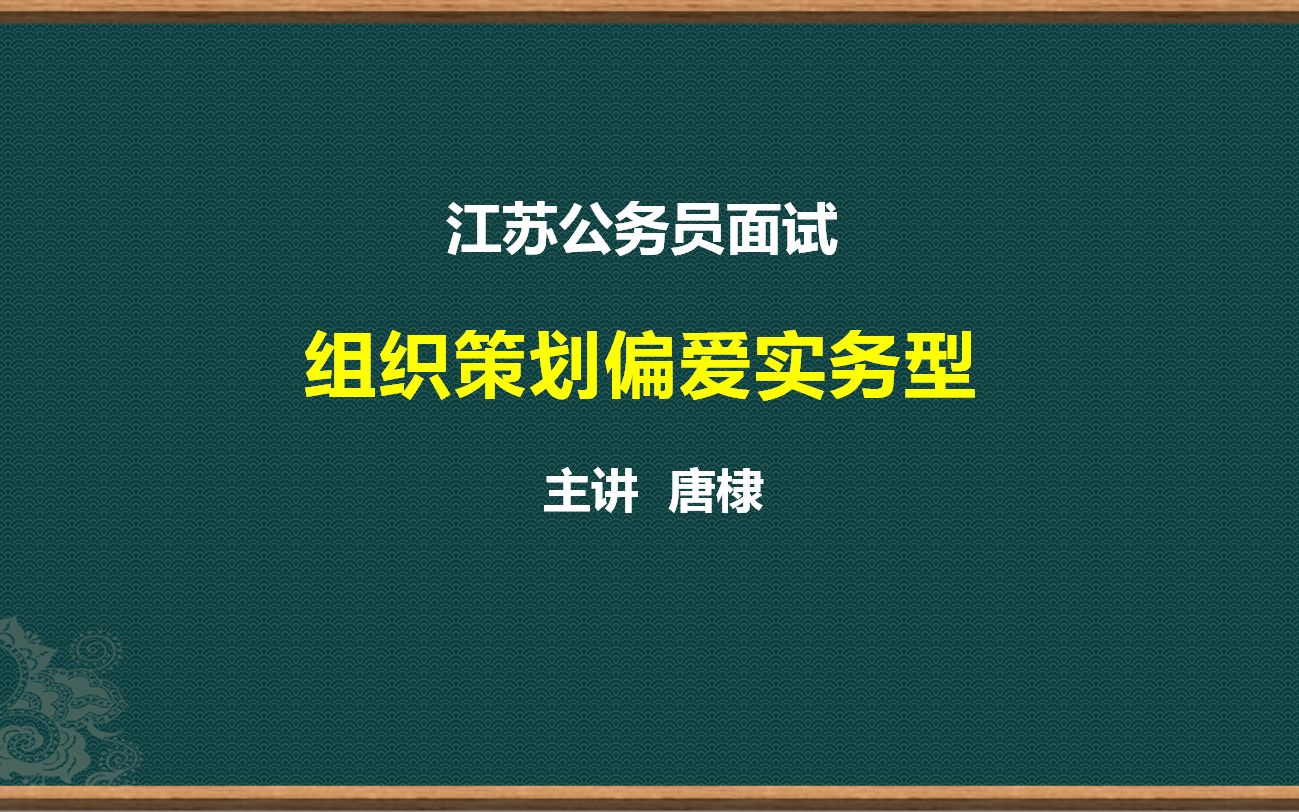 江苏公务员面试

组织策划偏爱实务型

主讲 唐棣